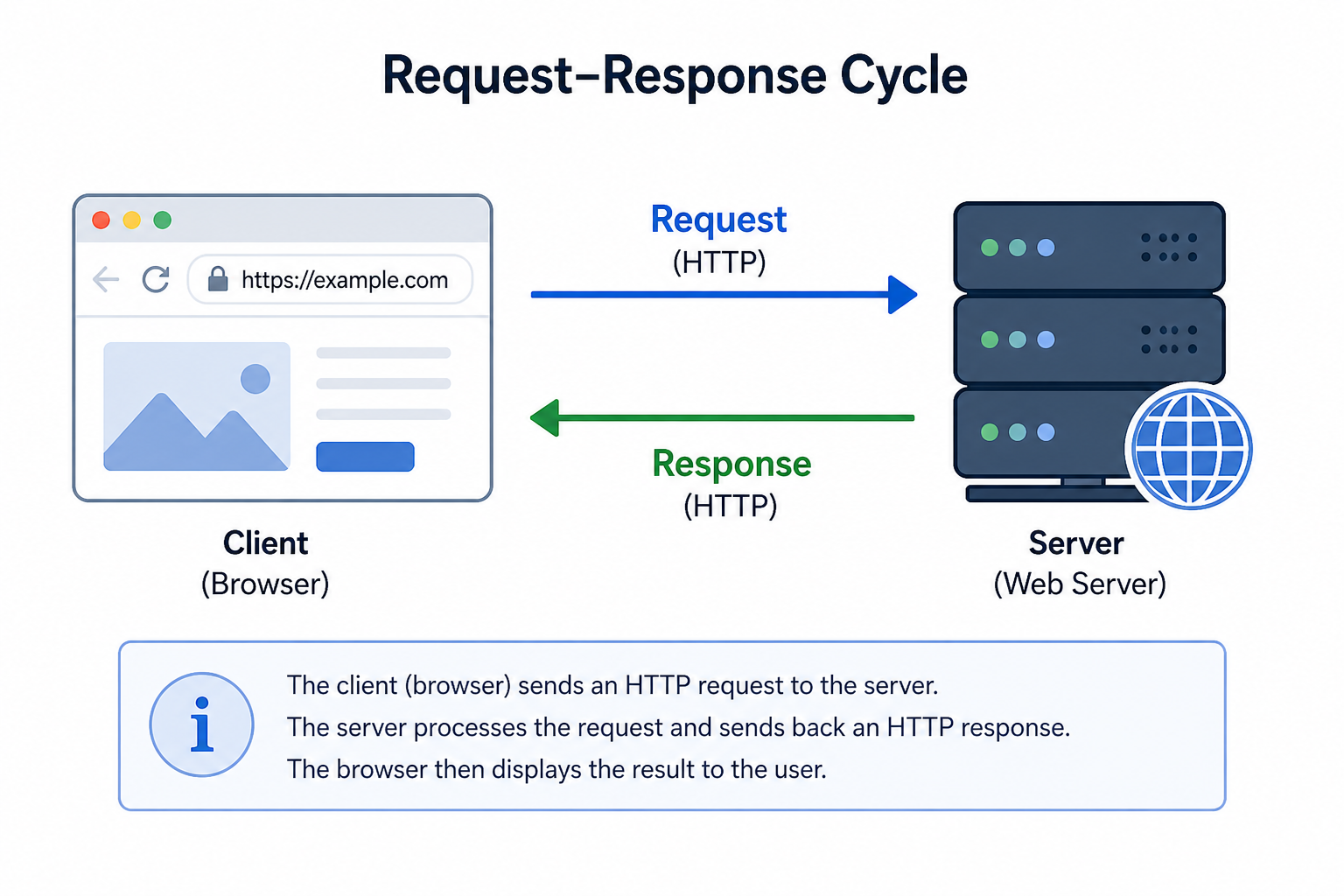 Request–Response Cycle

https://example.com

Request
(HTTP)

Response
(HTTP)

Client
(Browser)

Server
(Web Server)

i

The client (browser) sends an HTTP request to the server.
The server processes the request and sends back an HTTP response.
The browser then displays the result to the user.